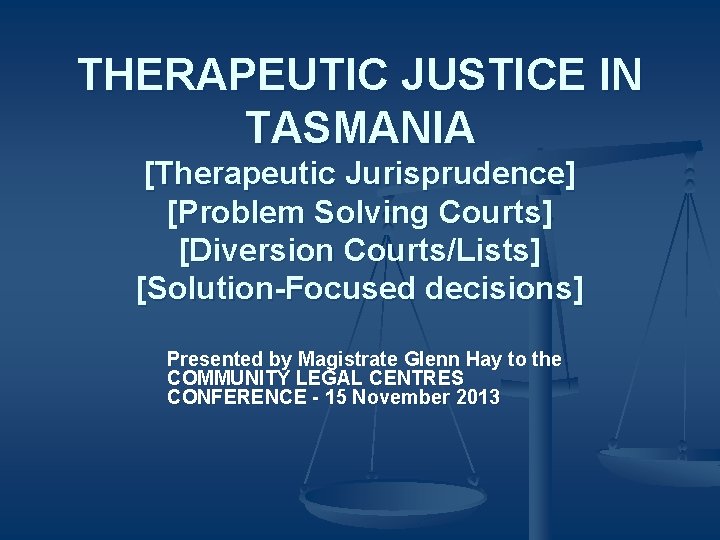 THERAPEUTIC JUSTICE IN TASMANIA

[Therapeutic Jurisprudence]
[Problem Solving Courts]
[Diversion Courts/Lists]
[Solution-Focused decisions]

Presented by Magistrate Glenn Hay to the COMMUNITY LEGAL CENTRES CONFERENCE - 15 November 2013